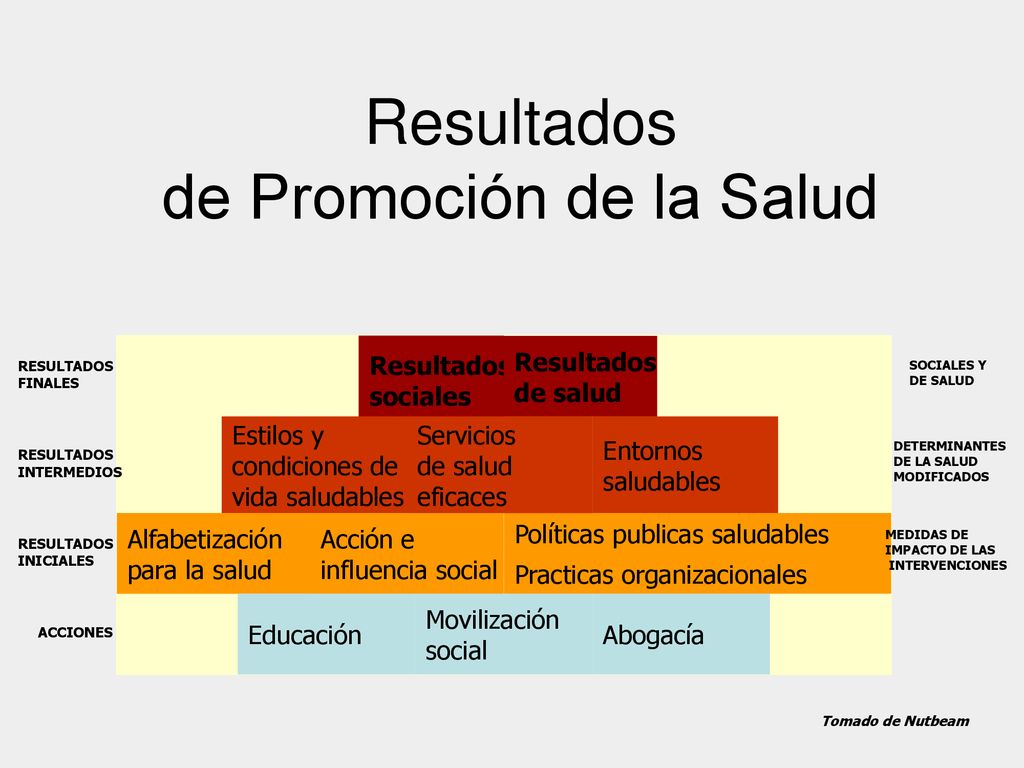 Resultados
de Promoción de la Salud

RESULTADOS FINALES

Resultados sociales

Resultados de salud

SOCIALES Y DE SALUD

RESULTADOS INTERMEDIOS

Estilos y condiciones de vida saludables

Servicios de salud eficaces

Entornos saludables

DETERMINANTES DE LA SALUD MODIFICADOS

RESULTADOS INICIALES

Alfabetización para la salud

Acción e influencia social

Políticas publicas saludables

Practicas organizacionales

MEDIDAS DE IMPACTO DE LAS INTERVENCIONES

ACCIONES

Educación

Movilización social

Abogacía

Tomado de Nutbeam